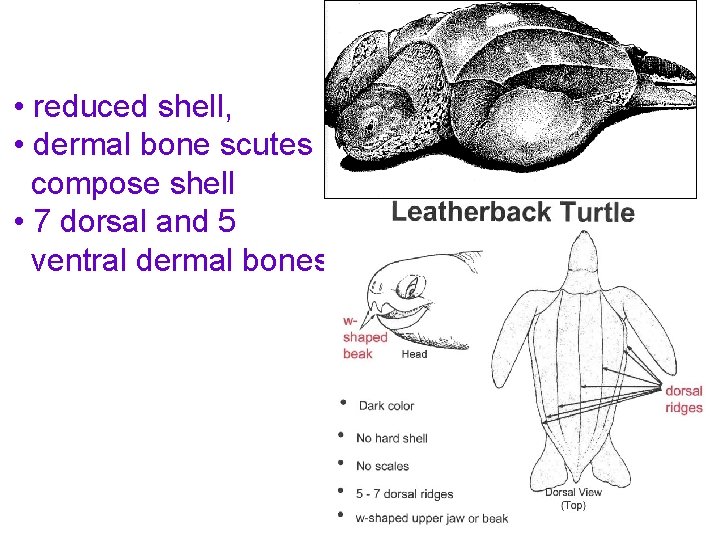 • reduced shell,
• dermal bone scutes compose shell
• 7 dorsal and 5 ventral dermal bones

Leatherback Turtle

w-shaped beak

Head

dorsal ridges

Dorsal View (Top)

• Dark color
• No hard shell
• No scales
• 5 - 7 dorsal ridges
• w-shaped upper jaw or beak